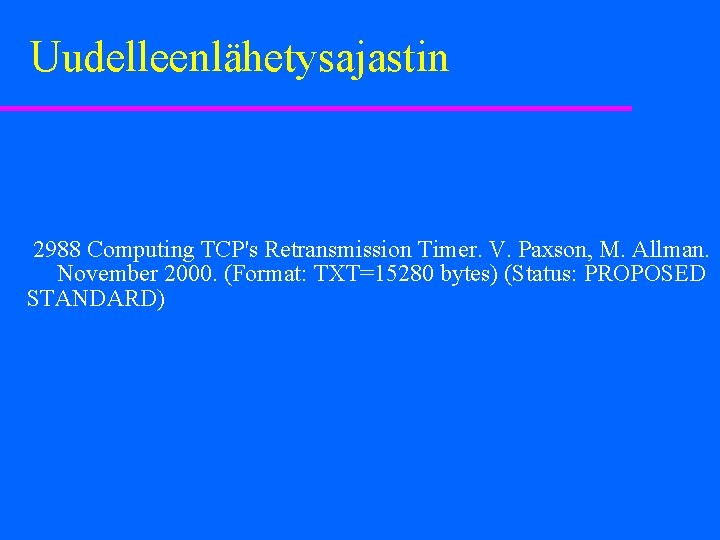 Uudelleenlähetysajastin

2988 Computing TCP's Retransmission Timer. V. Paxson, M. Allman. November 2000. (Format: TXT=15280 bytes) (Status: PROPOSED STANDARD)